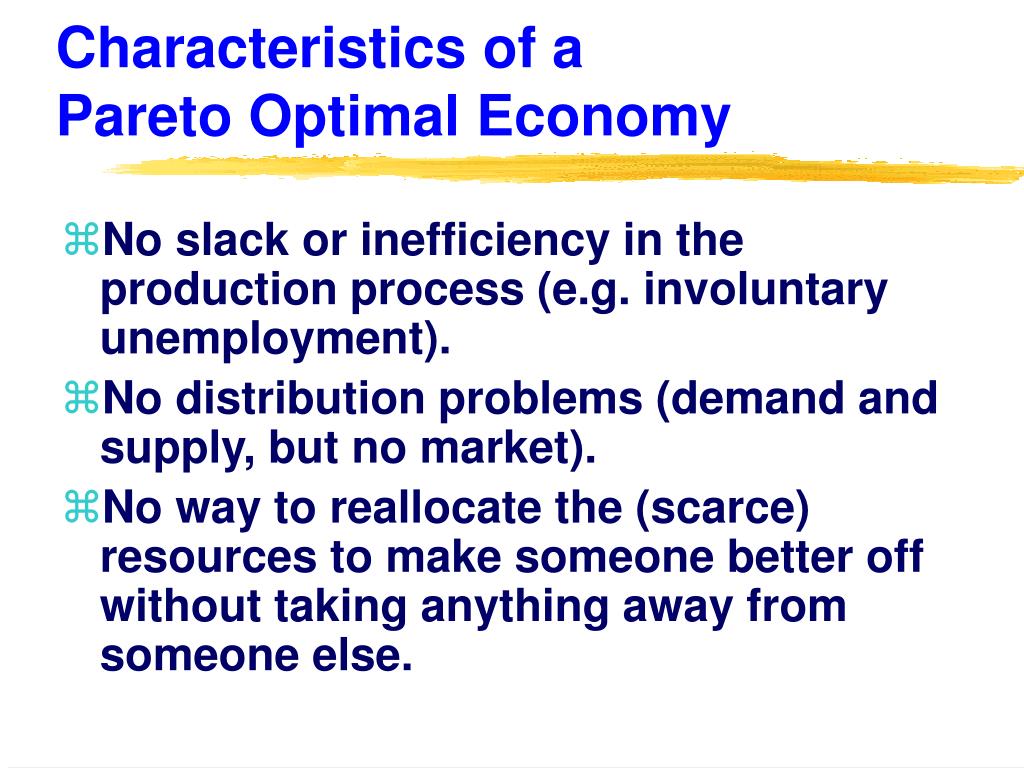 Characteristics of a
Pareto Optimal Economy

⌘No slack or inefficiency in the production process (e.g. involuntary unemployment).

⌘No distribution problems (demand and supply, but no market).

⌘No way to reallocate the (scarce) resources to make someone better off without taking anything away from someone else.